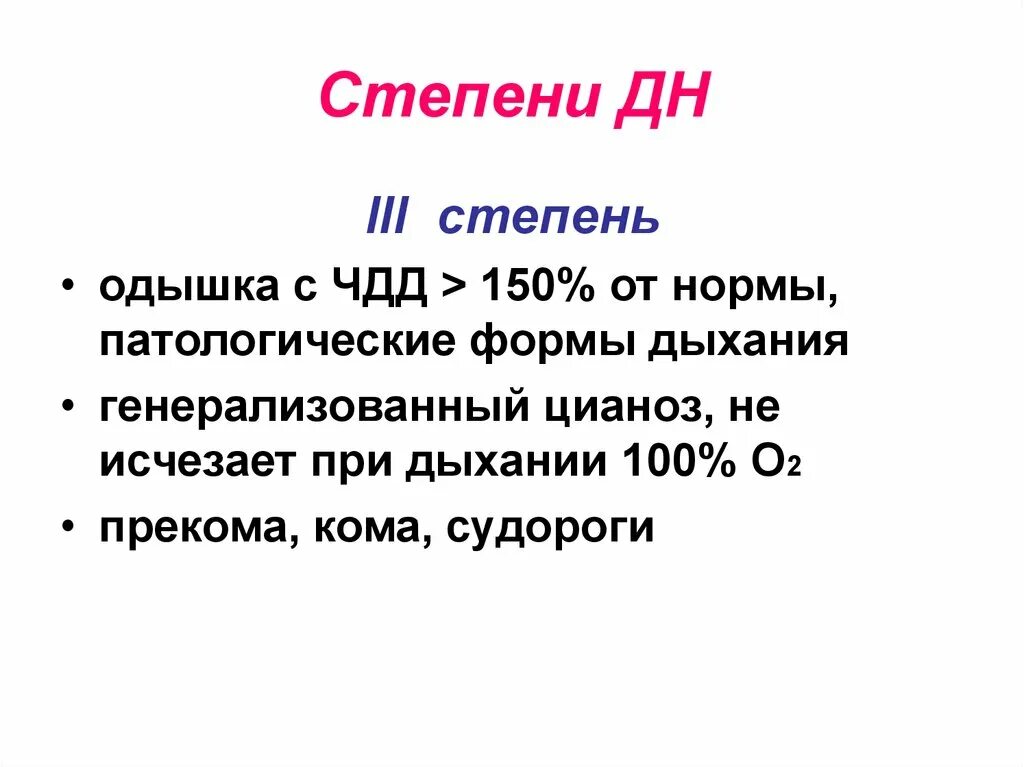 Степени ДН

III степень

• одышка с ЧДД > 150% от нормы, патологические формы дыхания
• генерализованный цианоз, не исчезает при дыхании 100% $O_2$
• прекома, кома, судороги